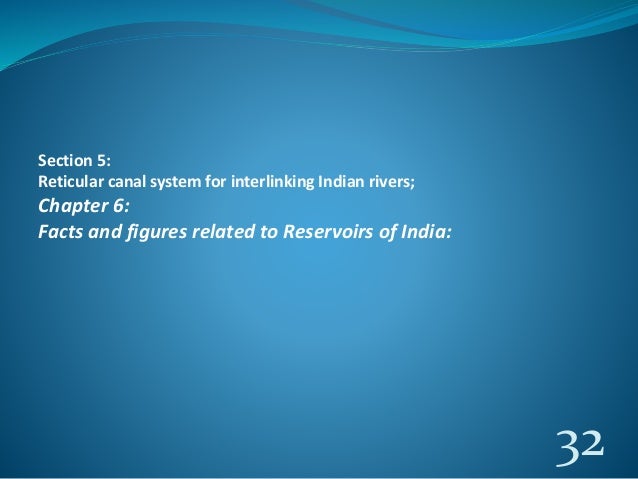 Section 5:
Reticular canal system for interlinking Indian rivers;
Chapter 6:
Facts and figures related to Reservoirs of India:

32